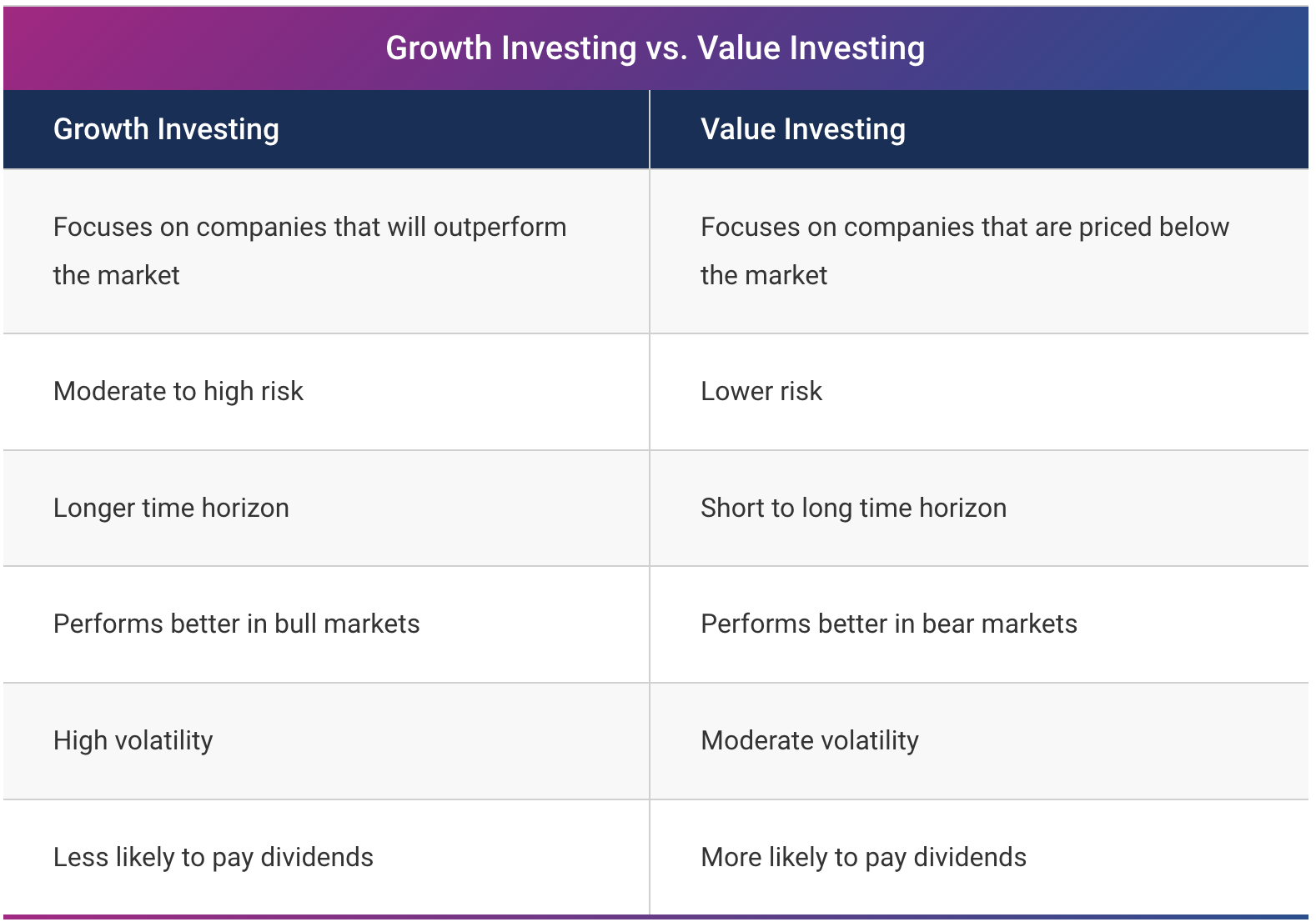 Growth Investing vs. Value Investing

| Growth Investing | Value Investing |
|---|---|
| Focuses on companies that will outperform the market | Focuses on companies that are priced below the market |
| Moderate to high risk | Lower risk |
| Longer time horizon | Short to long time horizon |
| Performs better in bull markets | Performs better in bear markets |
| High volatility | Moderate volatility |
| Less likely to pay dividends | More likely to pay dividends |